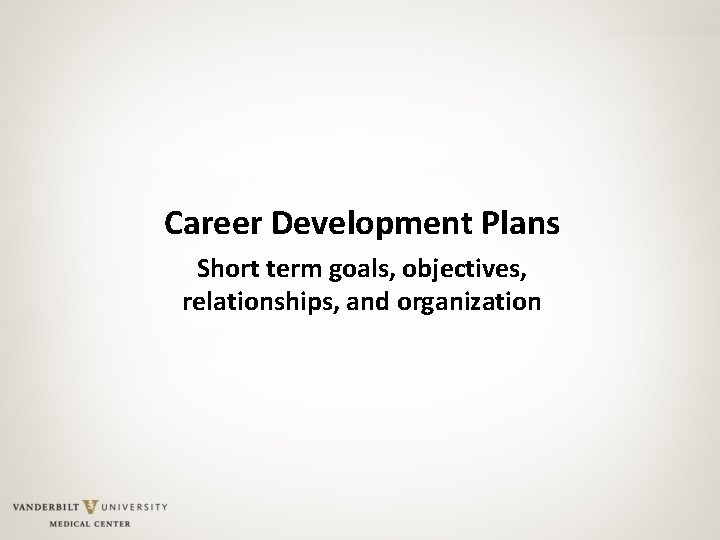 Career Development Plans

Short term goals, objectives, relationships, and organization

VANDERBILT UNIVERSITY
MEDICAL CENTER